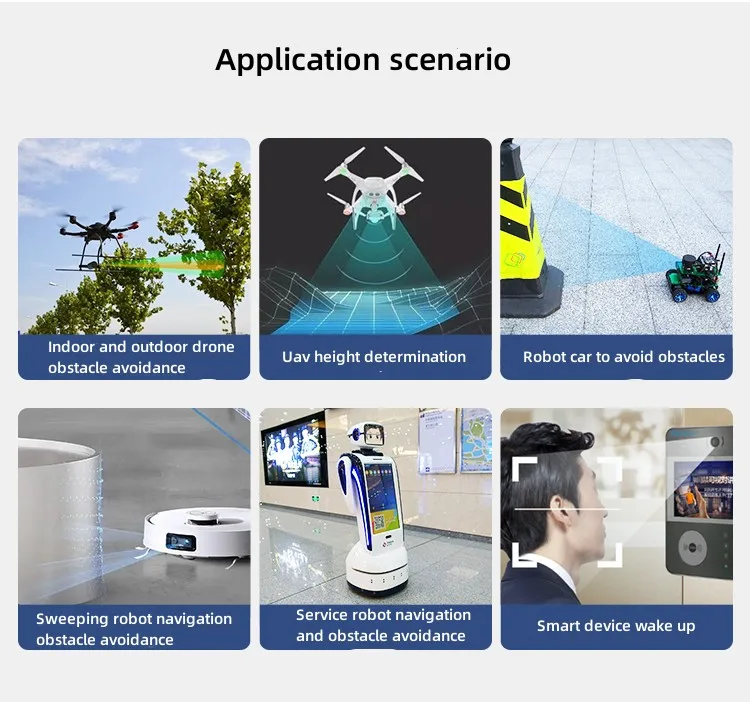 Application scenario

Indoor and outdoor drone obstacle avoidance

Uav height determination

Robot car to avoid obstacles

Sweeping robot navigation obstacle avoidance

Service robot navigation and obstacle avoidance

Smart device wake up